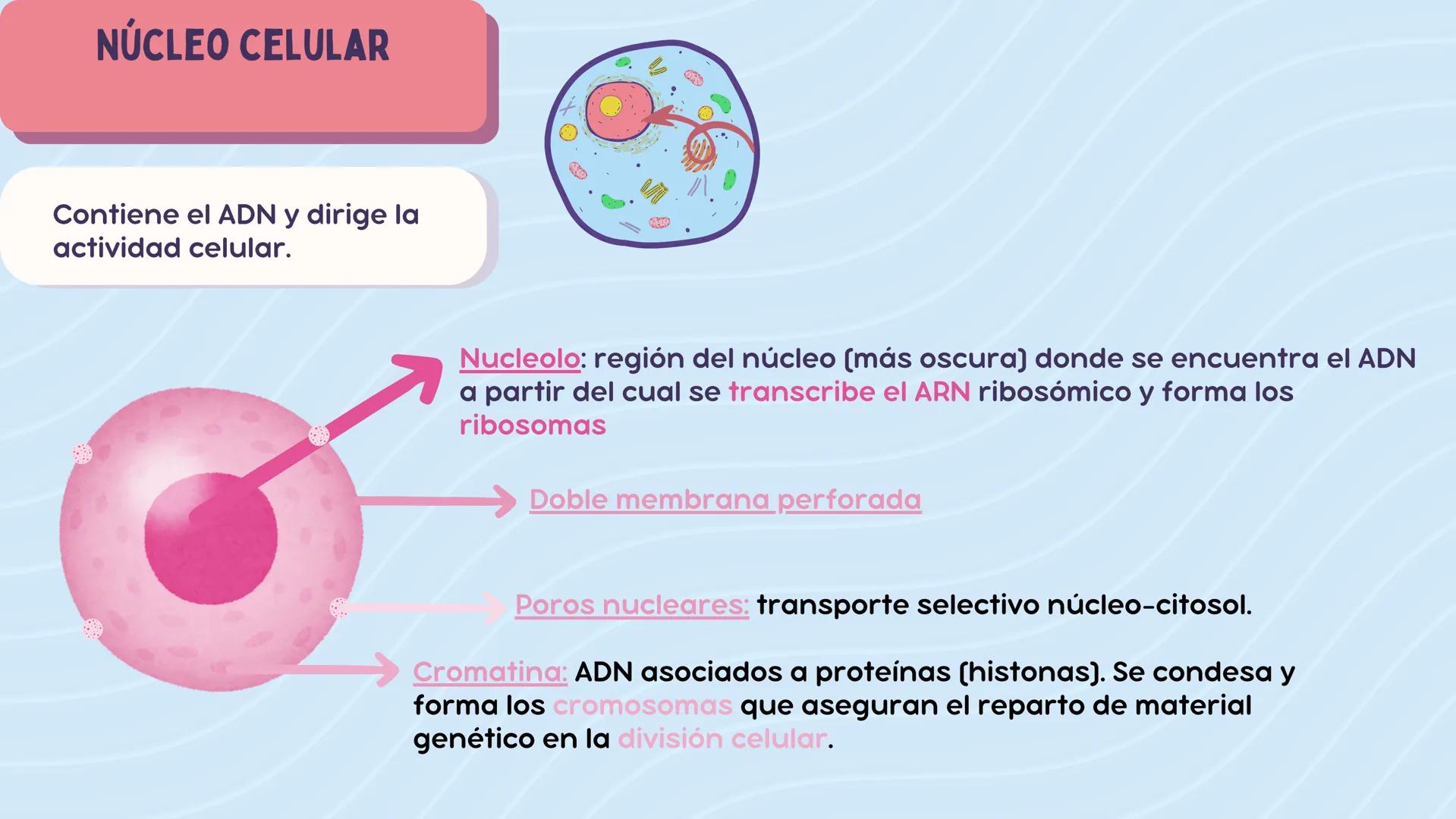 NÚCLEO CELULAR

Contiene el ADN y dirige la actividad celular.

Nucleolo: región del núcleo (más oscura) donde se encuentra el ADN a partir del cual se transcribe el ARN ribosómico y forma los ribosomas

Doble membrana perforada

Poros nucleares: transporte selectivo núcleo-citosol.

Cromatina: ADN asociados a proteínas (histonas). Se condesa y forma los cromosomas que aseguran el reparto de material genético en la división celular.